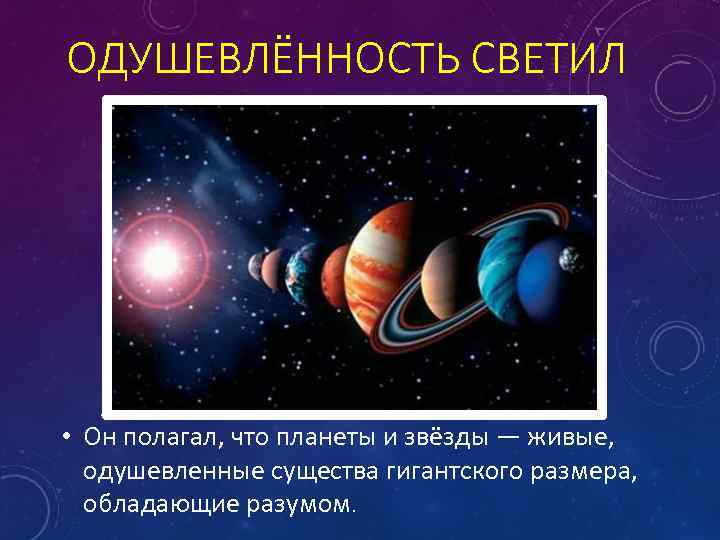 ОДУШЕВЛЁННОСТЬ СВЕТИЛ

• Он полагал, что планеты и звёзды — живые, одушевленные существа гигантского размера, обладающие разумом.